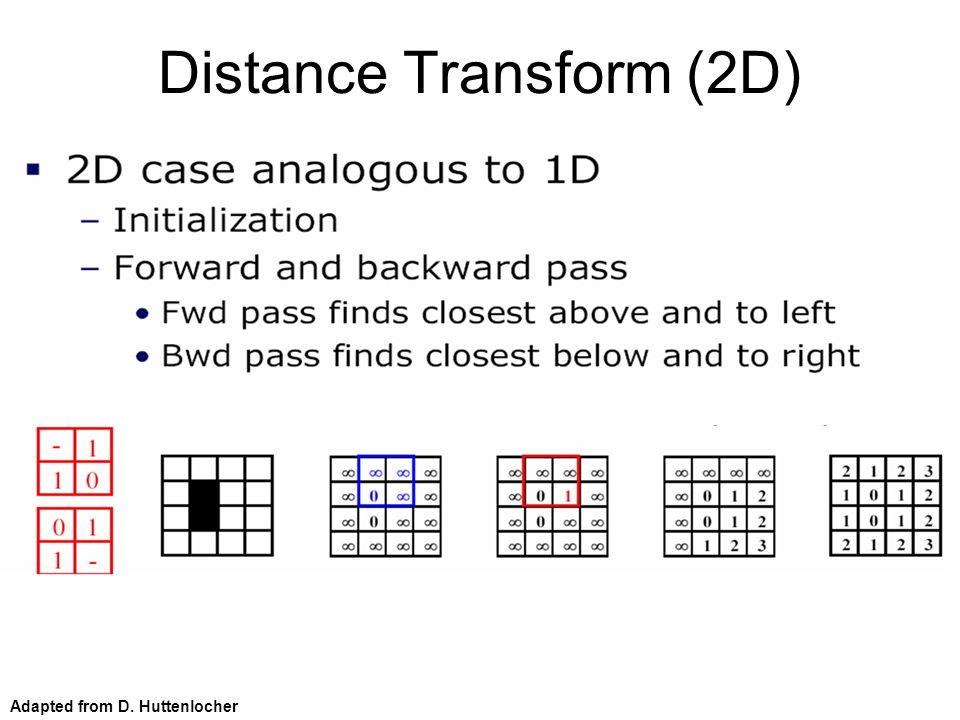 Distance Transform (2D)

▪ 2D case analogous to 1D
– Initialization
– Forward and backward pass
• Fwd pass finds closest above and to left
• Bwd pass finds closest below and to right

| - | 1 |
|---|---|
| 1 | 0 |

| 0 | 1 |
|---|---|
| 1 | - |

| $\infty$ | $\infty$ | $\infty$ | $\infty$ |
|---|---|---|---|
| $\infty$ | 0 | $\infty$ | $\infty$ |
| $\infty$ | 0 | $\infty$ | $\infty$ |
| $\infty$ | $\infty$ | $\infty$ | $\infty$ |

| $\infty$ | $\infty$ | $\infty$ | $\infty$ |
|---|---|---|---|
| $\infty$ | 0 | 1 | $\infty$ |
| $\infty$ | 0 | $\infty$ | $\infty$ |
| $\infty$ | $\infty$ | $\infty$ | $\infty$ |

| $\infty$ | $\infty$ | $\infty$ | $\infty$ |
|---|---|---|---|
| $\infty$ | 0 | 1 | 2 |
| $\infty$ | 0 | 1 | 2 |
| $\infty$ | 1 | 2 | 3 |

| 2 | 1 | 2 | 3 |
|---|---|---|---|
| 1 | 0 | 1 | 2 |
| 1 | 0 | 1 | 2 |
| 2 | 1 | 2 | 3 |

Adapted from D. Huttenlocher